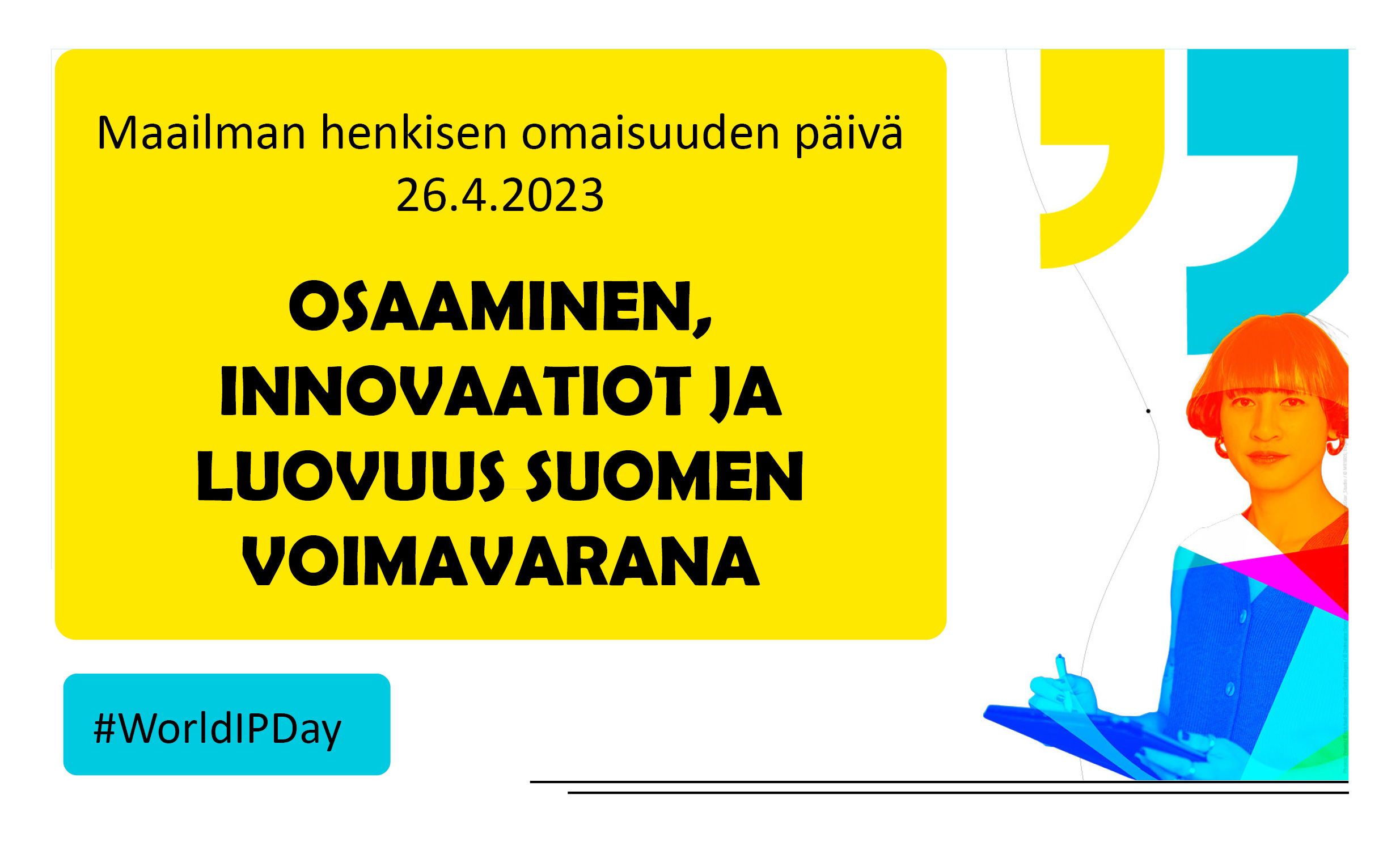 Maailman henkisen omaisuuden päivä 26.4.2023

OSAAMINEN, INNOVAATIOT JA LUOVUUS SUOMEN VOIMAVARANA

#WorldIPDay